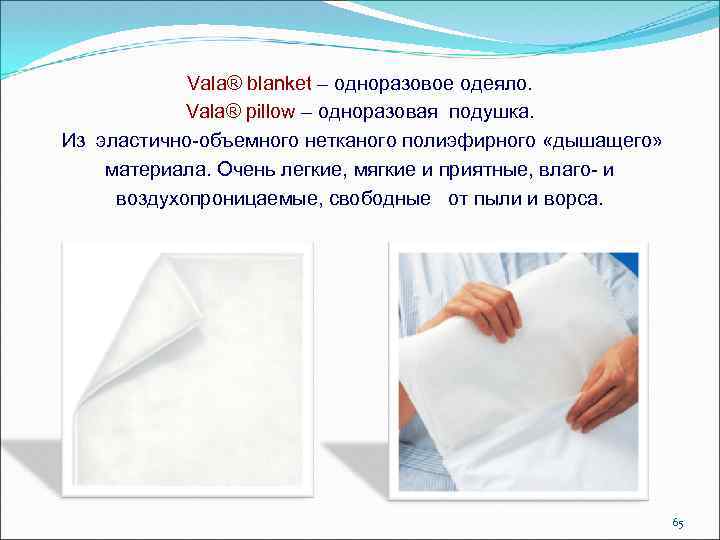 Vala® blanket – одноразовое одеяло.
Vala® pillow – одноразовая подушка.
Из эластично-объемного нетканого полиэфирного «дышащего» материала. Очень легкие, мягкие и приятные, влаго- и воздухопроницаемые, свободные от пыли и ворса.

65